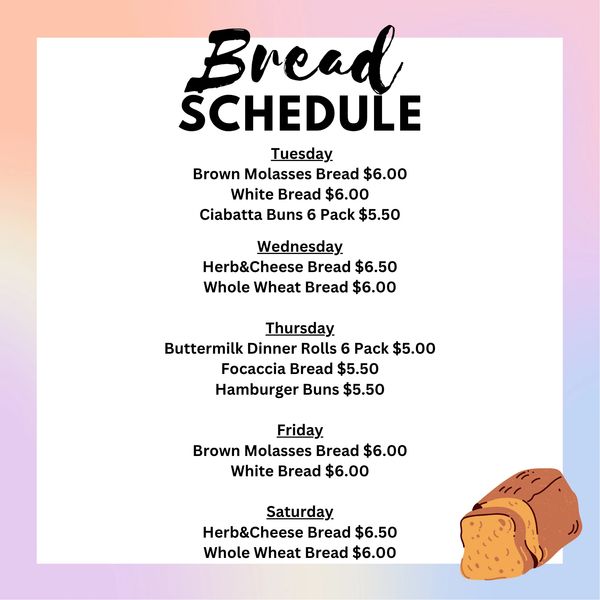 Bread
SCHEDULE

Tuesday
Brown Molasses Bread \$6.00
White Bread \$6.00
Ciabatta Buns 6 Pack \$5.50

Wednesday
Herb&Cheese Bread \$6.50
Whole Wheat Bread \$6.00

Thursday
Buttermilk Dinner Rolls 6 Pack \$5.00
Focaccia Bread \$5.50
Hamburger Buns \$5.50

Friday
Brown Molasses Bread \$6.00
White Bread \$6.00

Saturday
Herb&Cheese Bread \$6.50
Whole Wheat Bread \$6.00